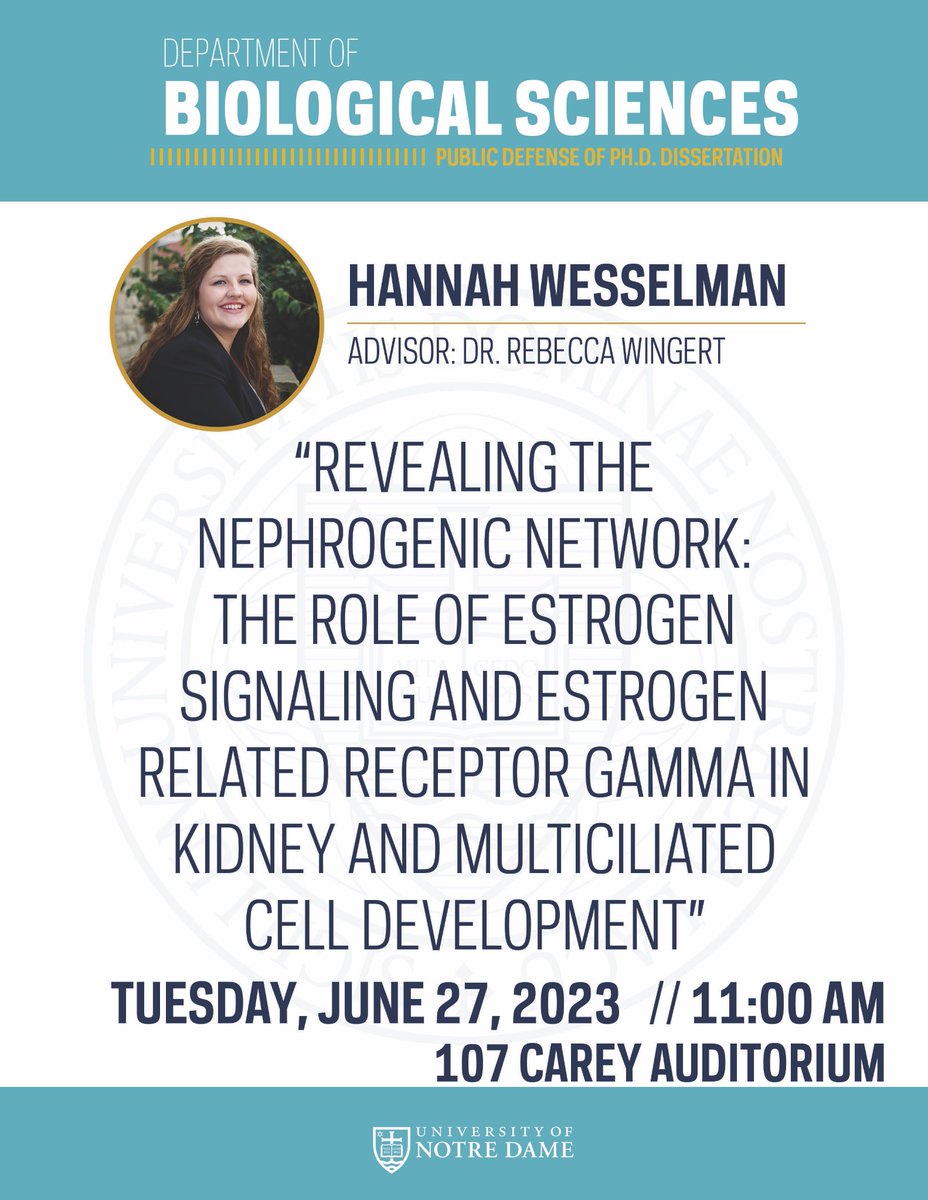 DEPARTMENT OF
BIOLOGICAL SCIENCES
PUBLIC DEFENSE OF PH.D. DISSERTATION

HANNAH WESSELMAN
ADVISOR: DR. REBECCA WINGERT

"REVEALING THE NEPHROGENIC NETWORK: THE ROLE OF ESTROGEN SIGNALING AND ESTROGEN RELATED RECEPTOR GAMMA IN KIDNEY AND MULTICILIATED CELL DEVELOPMENT"

TUESDAY, JUNE 27, 2023 // 11:00 AM
107 CAREY AUDITORIUM

UNIVERSITY OF NOTRE DAME